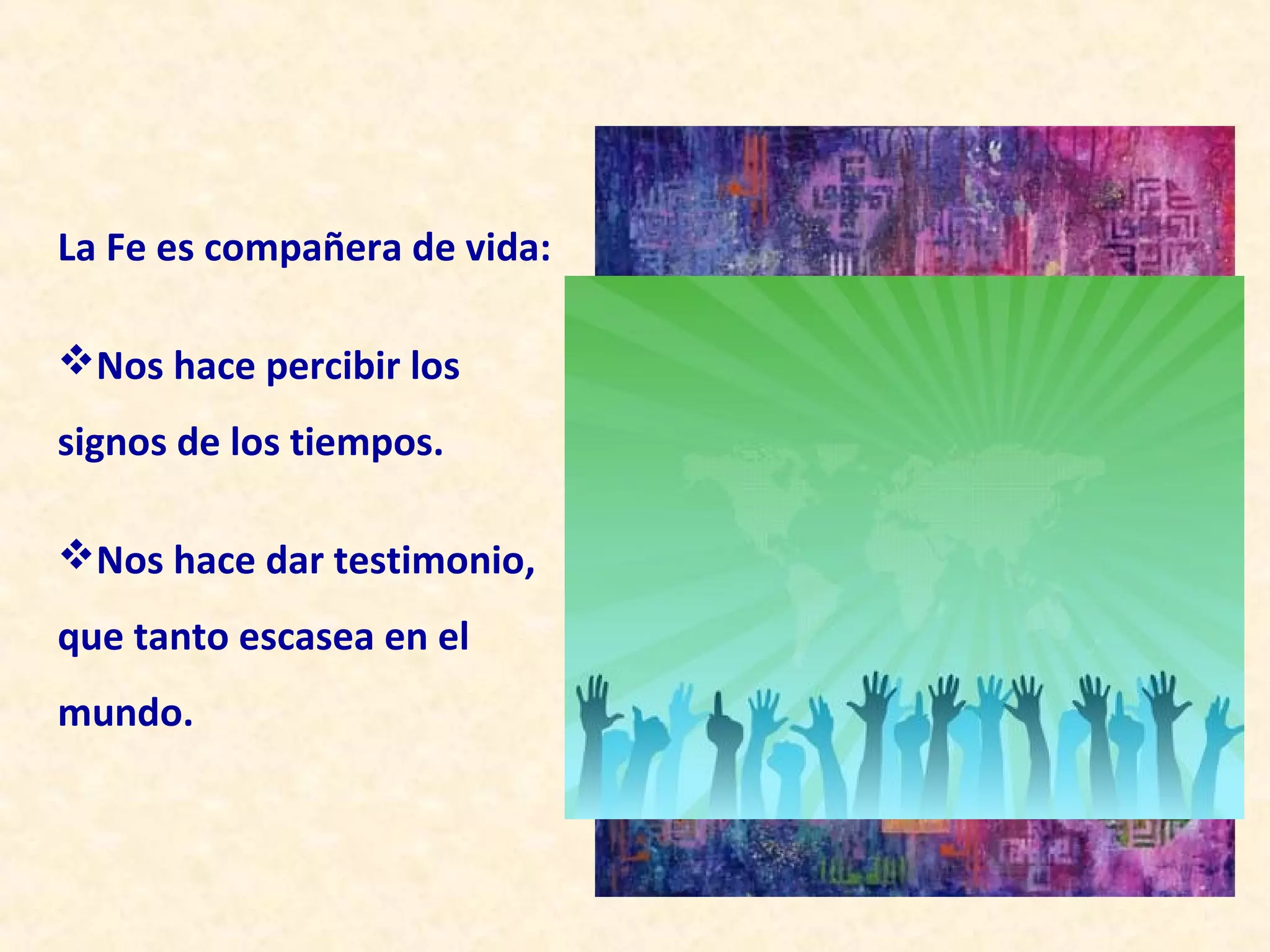 La Fe es compañera de vida:

❖Nos hace percibir los signos de los tiempos.

❖Nos hace dar testimonio, que tanto escasea en el mundo.